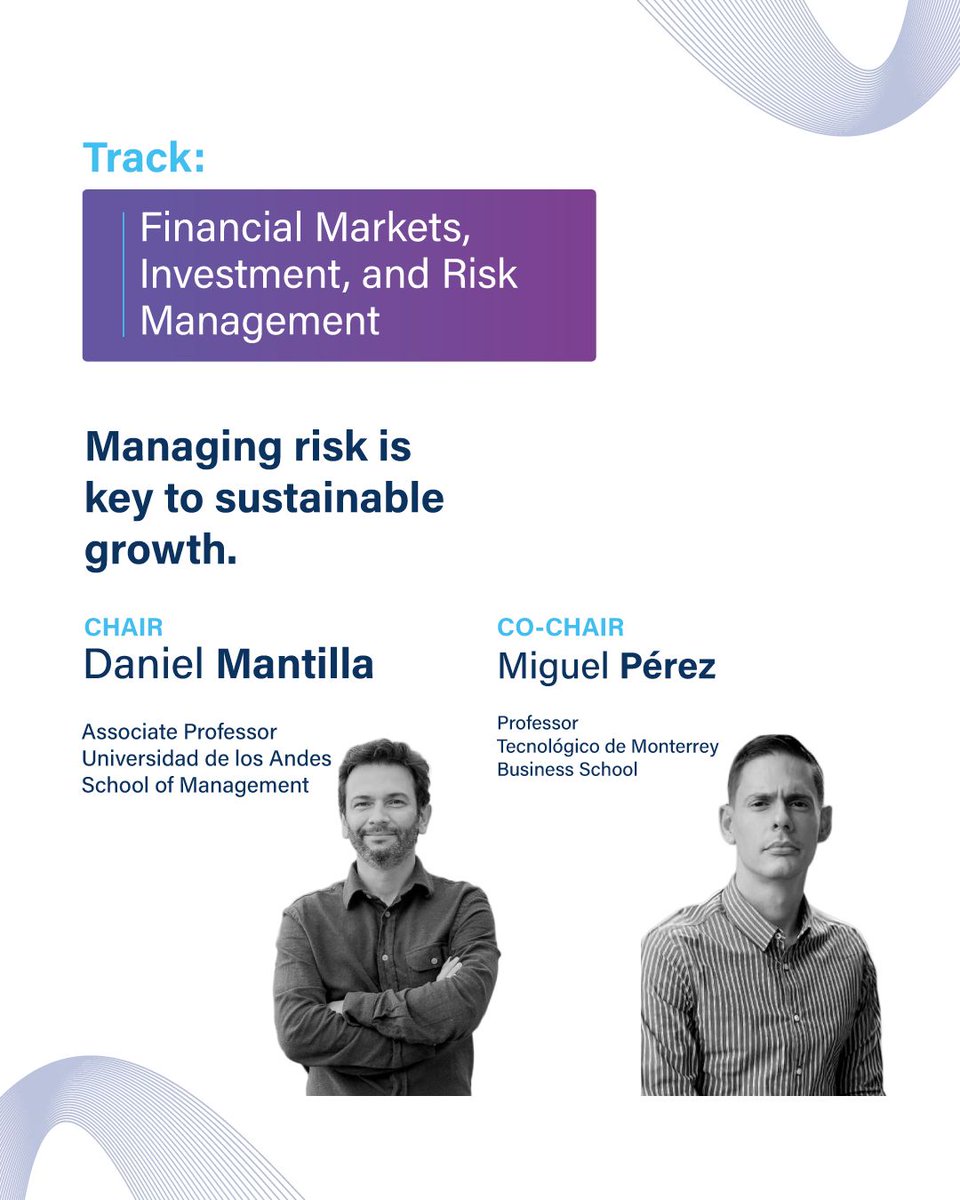 Track:

Financial Markets, Investment, and Risk Management

Managing risk is key to sustainable growth.

CHAIR
Daniel Mantilla

Associate Professor
Universidad de los Andes
School of Management

CO-CHAIR
Miguel Pérez

Professor
Tecnológico de Monterrey
Business School